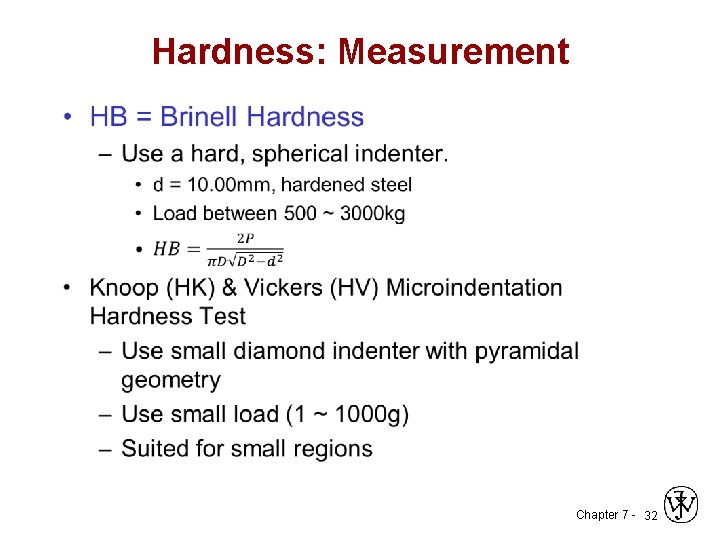 Hardness: Measurement

• HB = Brinell Hardness
  – Use a hard, spherical indenter.
    • d = 10.00mm, hardened steel
    • Load between 500 ~ 3000kg
    • $HB = \frac{2P}{\pi D\sqrt{D^2-d^2}}$

• Knoop (HK) & Vickers (HV) Microindentation Hardness Test
  – Use small diamond indenter with pyramidal geometry
  – Use small load (1 ~ 1000g)
  – Suited for small regions

Chapter 7 - 32